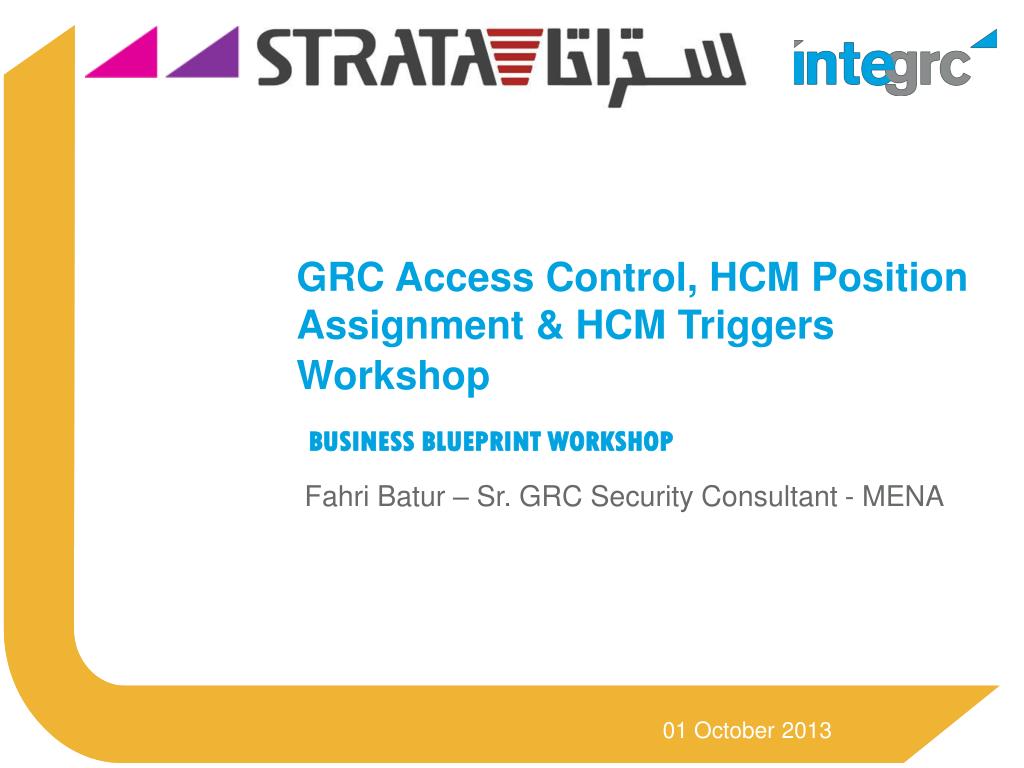 STRATA ستراتا

integrc

GRC Access Control, HCM Position Assignment & HCM Triggers Workshop

BUSINESS BLUEPRINT WORKSHOP

Fahri Batur – Sr. GRC Security Consultant - MENA

01 October 2013